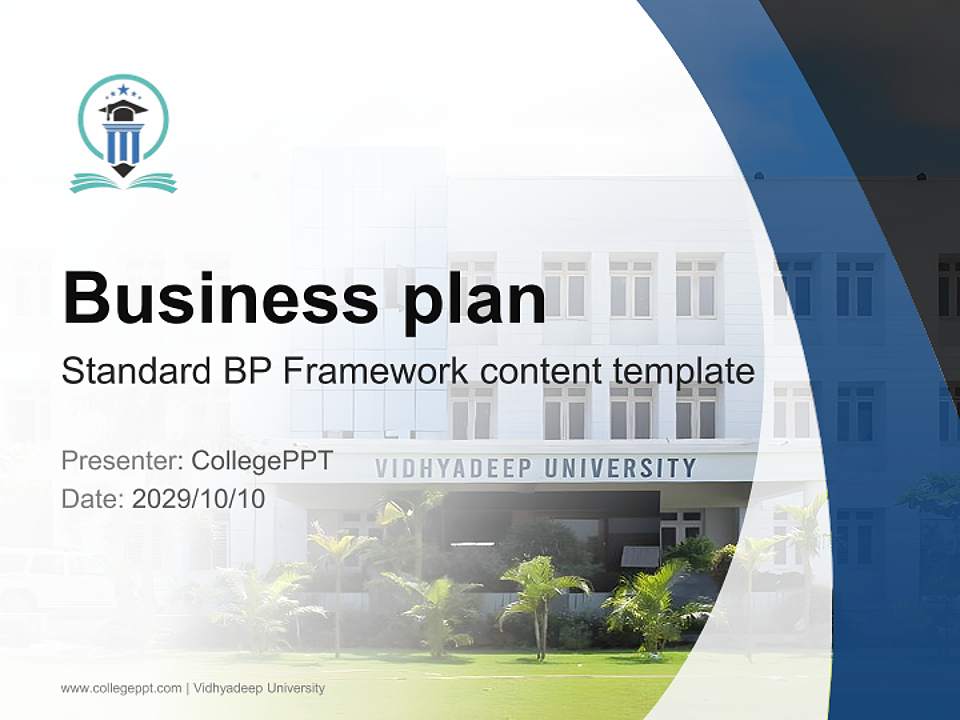 Business plan
Standard BP Framework content template

Presenter: CollegePPT
Date: 2029/10/10

VIDHYADEEP UNIVERSITY

www.collegeppt.com | Vidhyadeep University